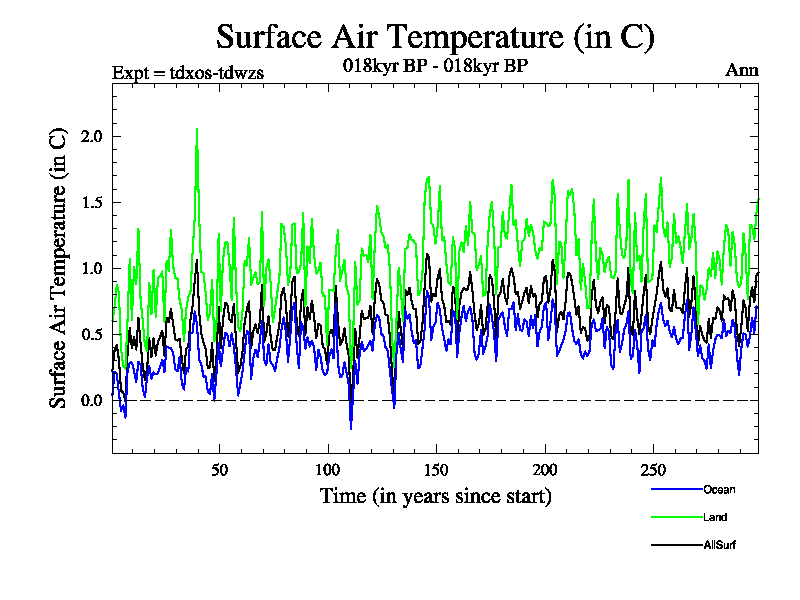 Surface Air Temperature (in C)

Expt = tdxos-tdwzs

018kyr BP - 018kyr BP

Ann

Surface Air Temperature (in C)

2.0
1.5
1.0
0.5
0.0

50
100
150
200
250

Time (in years since start)

Ocean
Land
AllSurf